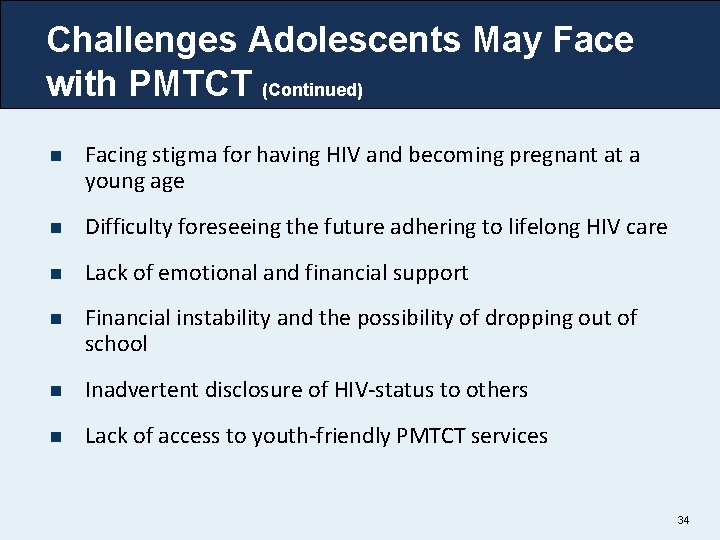 Challenges Adolescents May Face with PMTCT (Continued)

- Facing stigma for having HIV and becoming pregnant at a young age
- Difficulty foreseeing the future adhering to lifelong HIV care
- Lack of emotional and financial support
- Financial instability and the possibility of dropping out of school
- Inadvertent disclosure of HIV-status to others
- Lack of access to youth-friendly PMTCT services

34